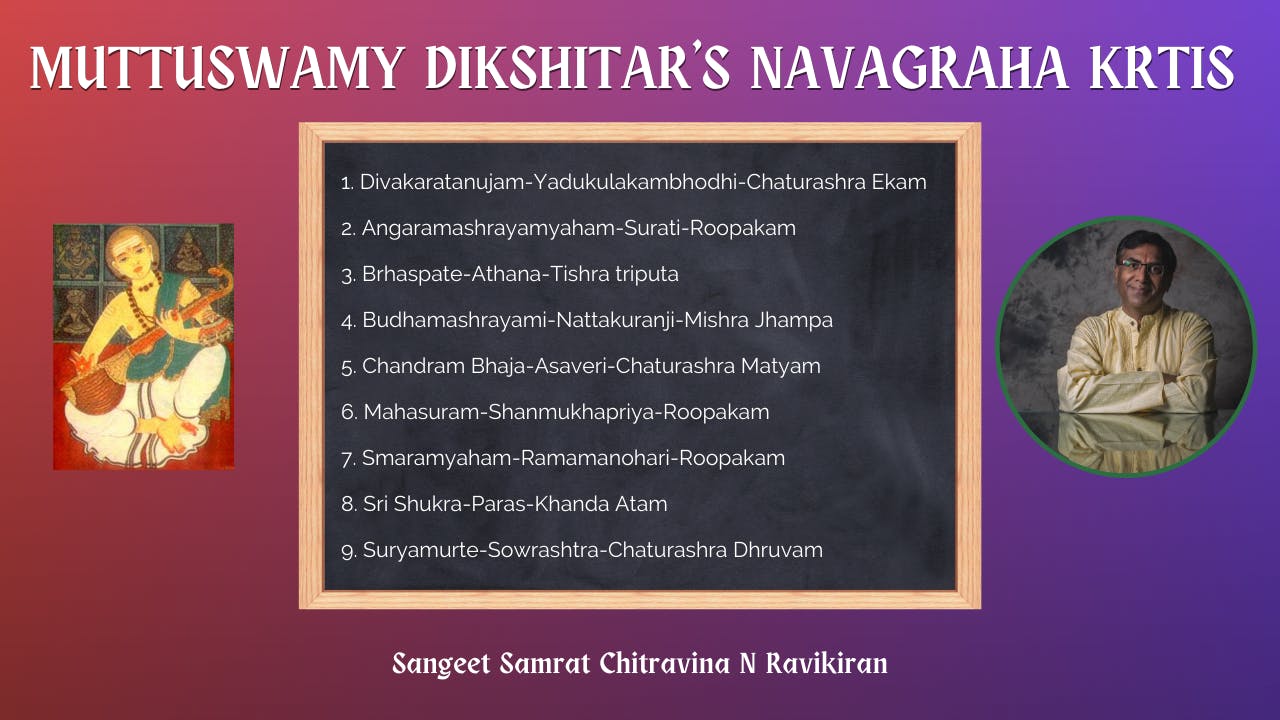 MUTTUSWAMY DIKSHITAR'S NAVAGRAHA KRTIS

1. Divakaratanujam-Yadukulakambhodhi-Chaturashra Ekam
2. Angaramashrayamyaham-Surati-Roopakam
3. Brhaspate-Athana-Tishra triputa
4. Budhamashrayami-Nattakuranji-Mishra Jhampa
5. Chandram Bhaja-Asaveri-Chaturashra Matyam
6. Mahasuram-Shanmukhapriya-Roopakam
7. Smaramyaham-Ramamanohari-Roopakam
8. Sri Shukra-Paras-Khanda Atam
9. Suryamurte-Sowrashtra-Chaturashra Dhruvam

Sangeet Samrat Chitravina N Ravikiran